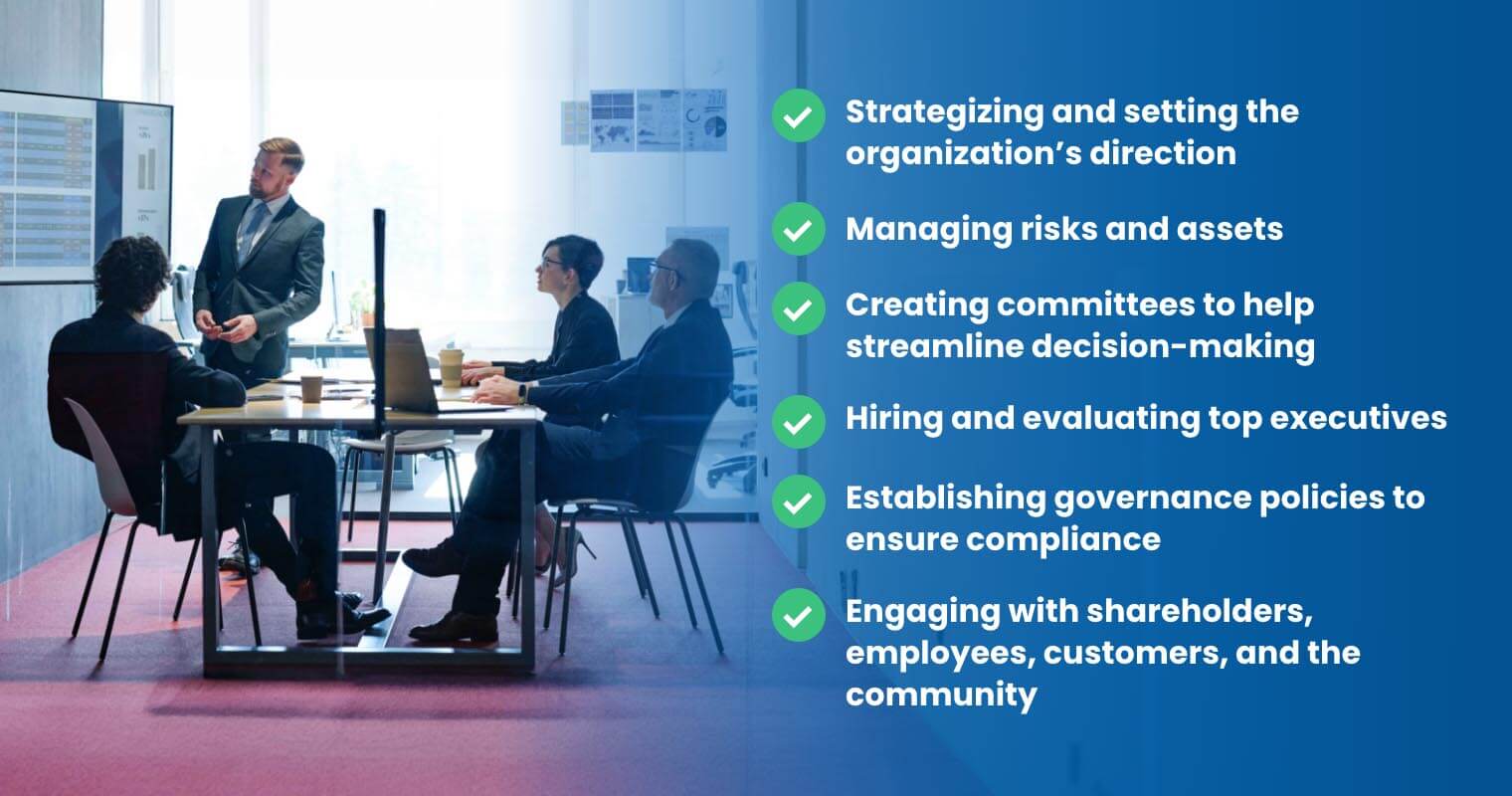 Strategizing and setting the organization’s direction

Managing risks and assets

Creating committees to help streamline decision-making

Hiring and evaluating top executives

Establishing governance policies to ensure compliance

Engaging with shareholders, employees, customers, and the community